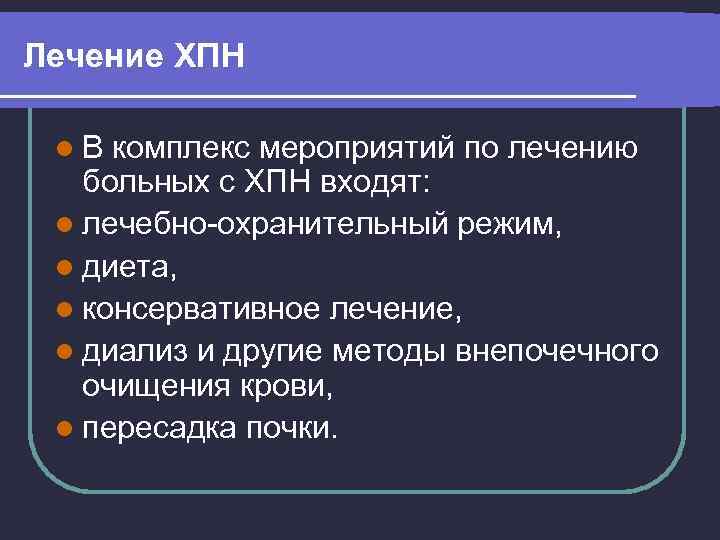 Лечение ХПН

- В комплекс мероприятий по лечению больных с ХПН входят:
- лечебно-охранительный режим,
- диета,
- консервативное лечение,
- диализ и другие методы внепочечного очищения крови,
- пересадка почки.